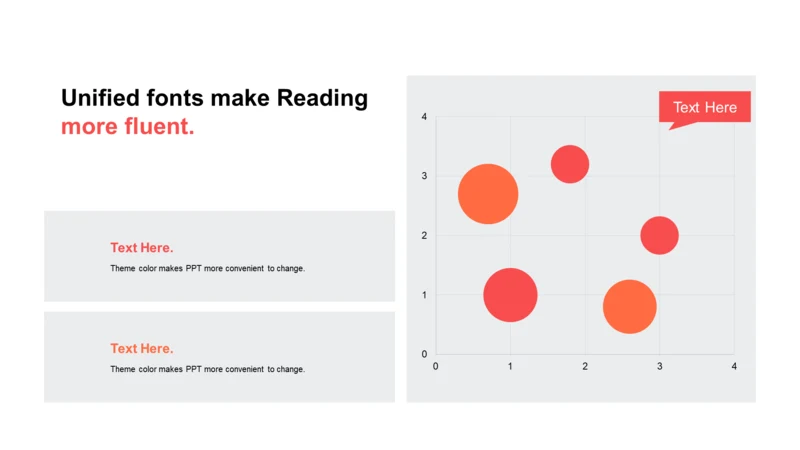 Unified fonts make Reading more fluent.

Text Here.

Theme color makes PPT more convenient to change.

Text Here.

Theme color makes PPT more convenient to change.

Text Here

4
3
2
1
0

0 1 2 3 4